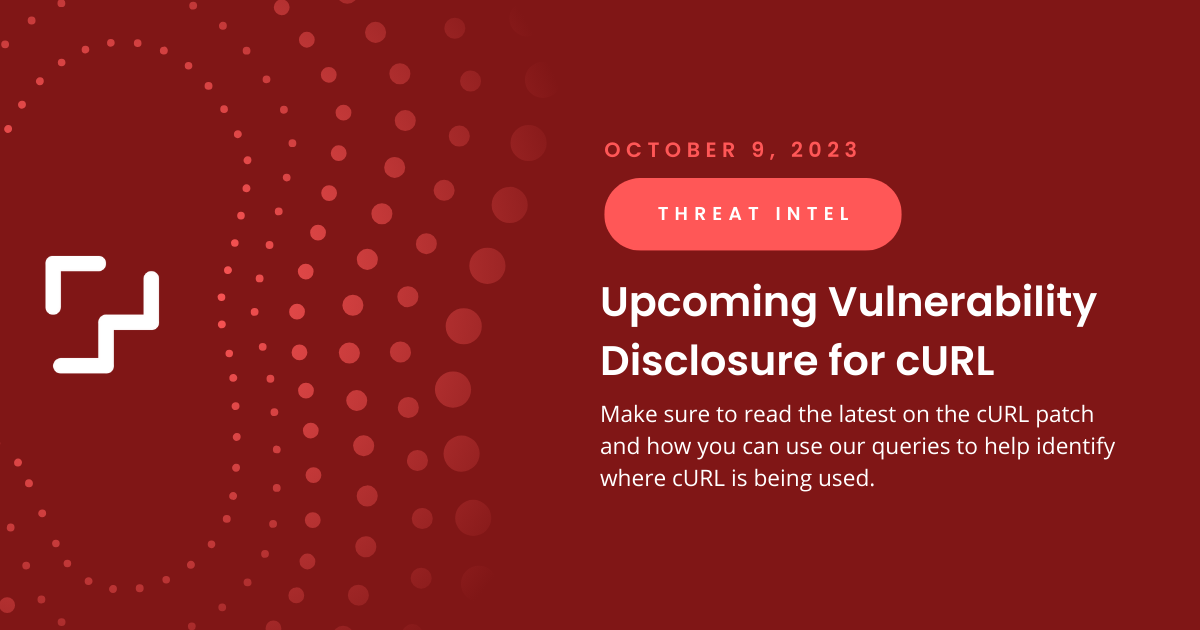 OCTOBER 9, 2023

THREAT INTEL

Upcoming Vulnerability Disclosure for cURL

Make sure to read the latest on the cURL patch and how you can use our queries to help identify where cURL is being used.